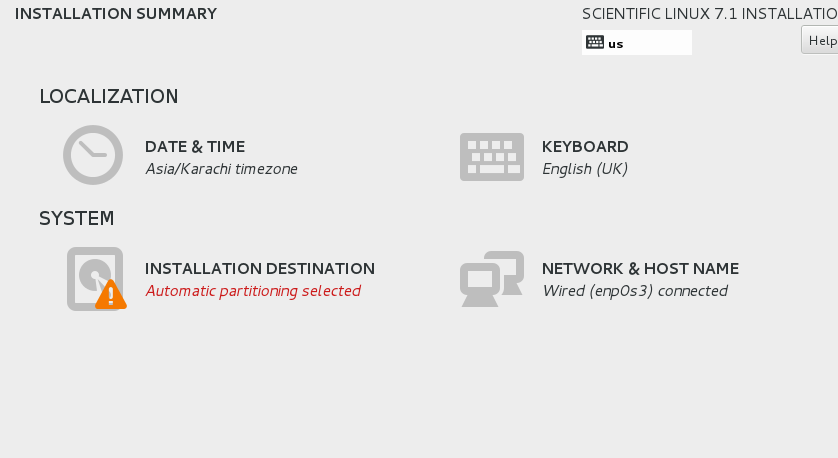 INSTALLATION SUMMARY

SCIENTIFIC LINUX 7.1 INSTALLATIO

us

Help

LOCALIZATION

DATE & TIME
Asia/Karachi timezone

KEYBOARD
English (UK)

SYSTEM

INSTALLATION DESTINATION
Automatic partitioning selected

NETWORK & HOST NAME
Wired (enp0s3) connected